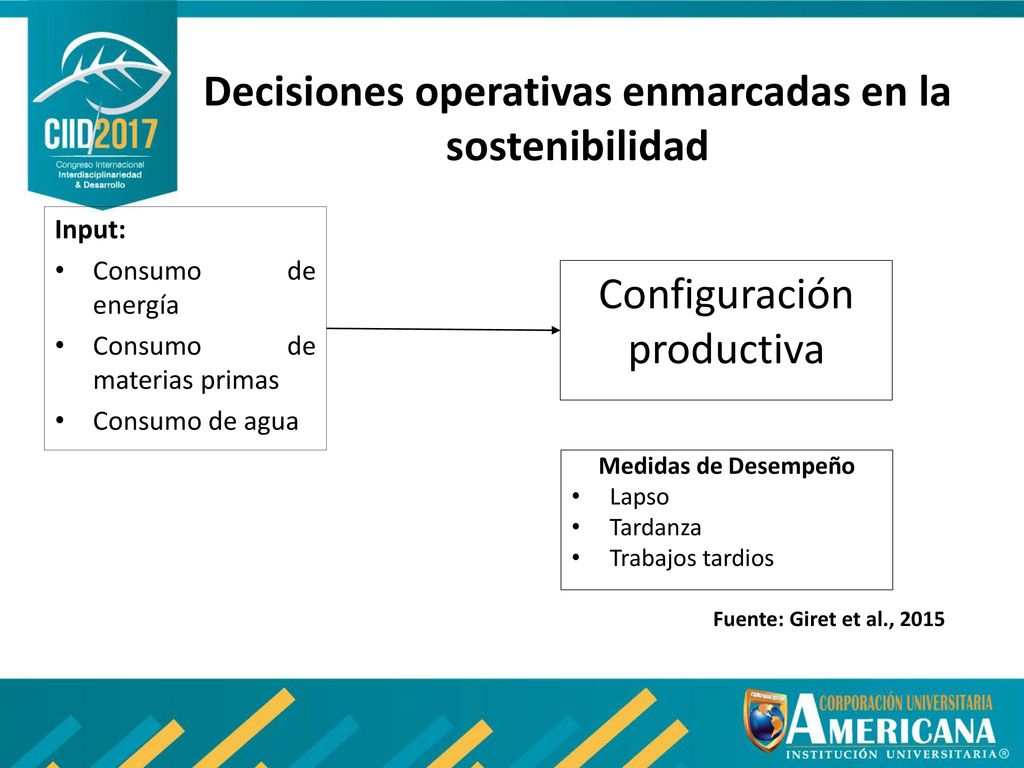 CIID2017
Congreso Internacional
Interdisciplinariedad
& Desarrollo

Decisiones operativas enmarcadas en la sostenibilidad

Input:
• Consumo de energía
• Consumo de materias primas
• Consumo de agua

Configuración productiva

Medidas de Desempeño
• Lapso
• Tardanza
• Trabajos tardios

Fuente: Giret et al., 2015

CORPORACIÓN UNIVERSITARIA
AMERICANA
INSTITUCIÓN UNIVERSITARIA®